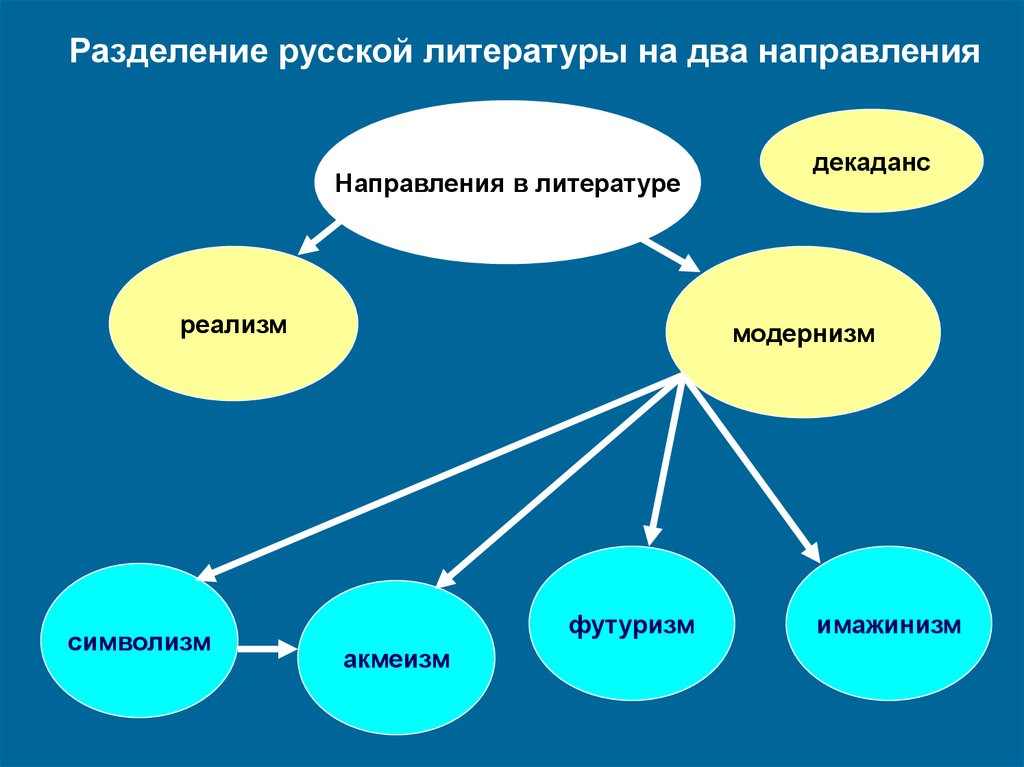 Разделение русской литературы на два направления

Направления в литературе

декаданс

реализм

модернизм

символизм

акмеизм

футуризм

имажинизм